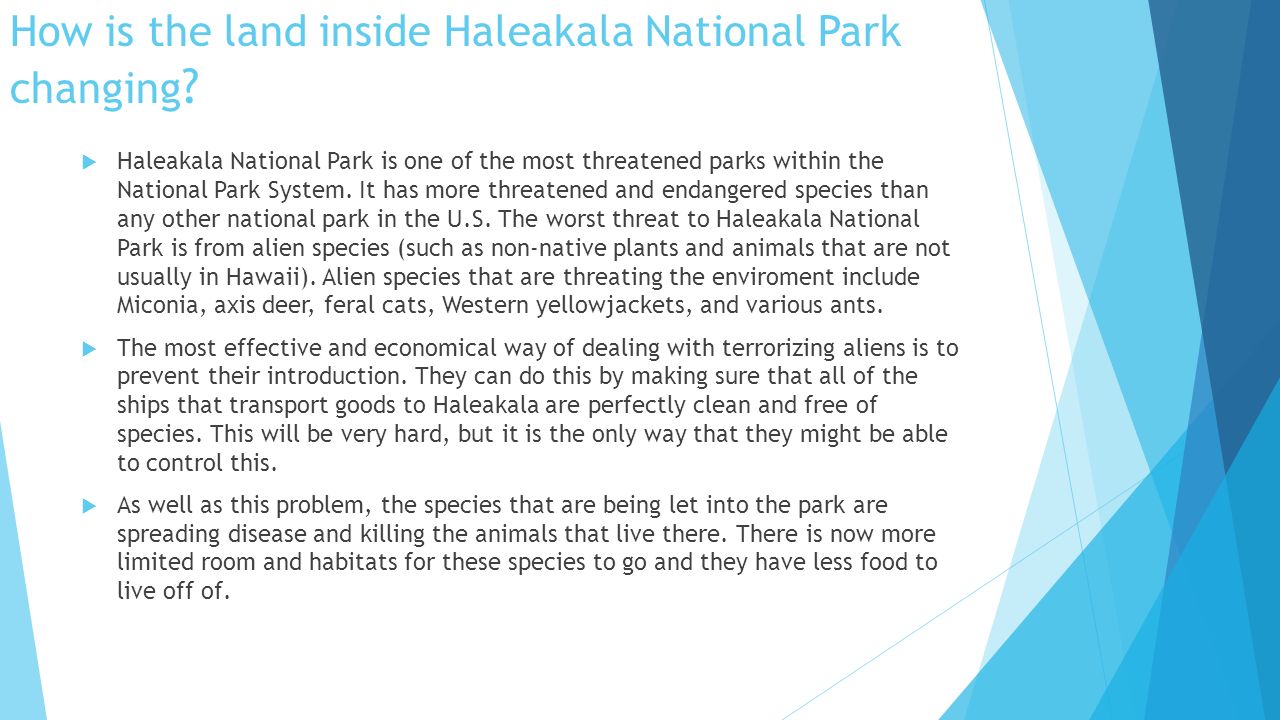 How is the land inside Haleakala National Park changing?

Haleakala National Park is one of the most threatened parks within the National Park System. It has more threatened and endangered species than any other national park in the U.S. The worst threat to Haleakala National Park is from alien species (such as non-native plants and animals that are not usually in Hawaii). Alien species that are threating the enviroment include Miconia, axis deer, feral cats, Western yellowjackets, and various ants.

The most effective and economical way of dealing with terrorizing aliens is to prevent their introduction. They can do this by making sure that all of the ships that transport goods to Haleakala are perfectly clean and free of species. This will be very hard, but it is the only way that they might be able to control this.

As well as this problem, the species that are being let into the park are spreading disease and killing the animals that live there. There is now more limited room and habitats for these species to go and they have less food to live off of.